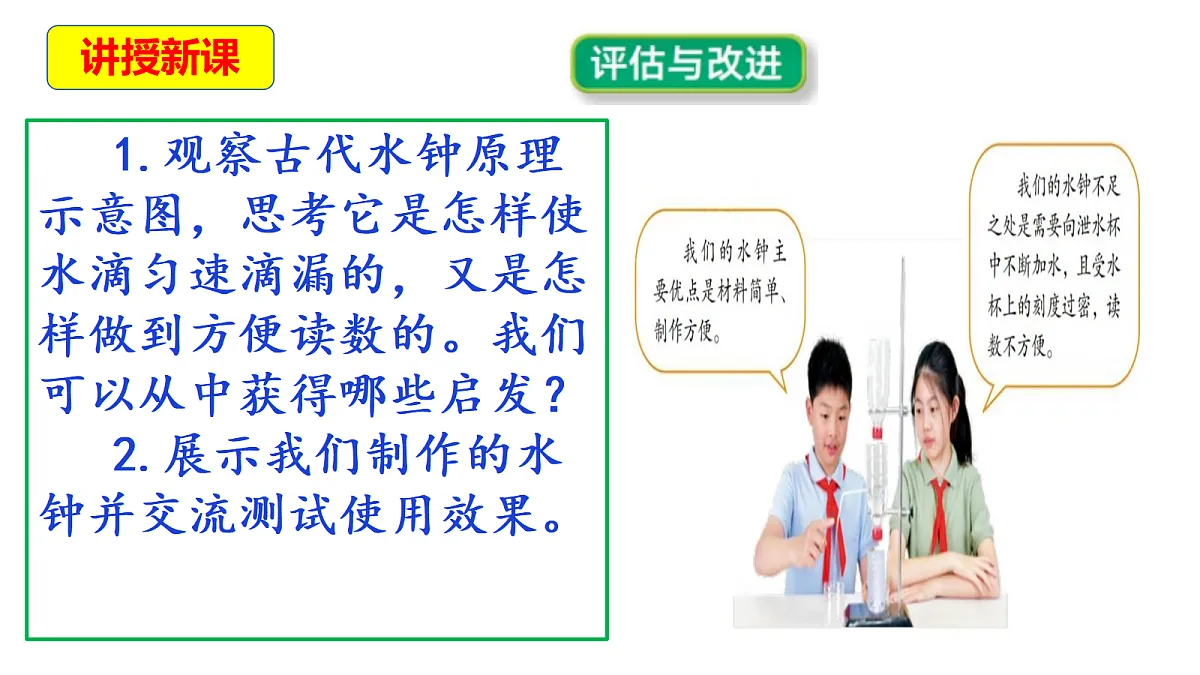 讲授新课

评估与改进

1. 观察古代水钟原理示意图，思考它是怎样使水滴匀速滴漏的，又是怎样做到方便读数的。我们可以从中获得哪些启发？

2. 展示我们制作的水钟并交流测试使用效果。

我们的水钟主要优点是材料简单、制作方便。

我们的水钟不足之处是需要向泄水杯中不断加水，且受水杯上的刻度过密，读数不方便。